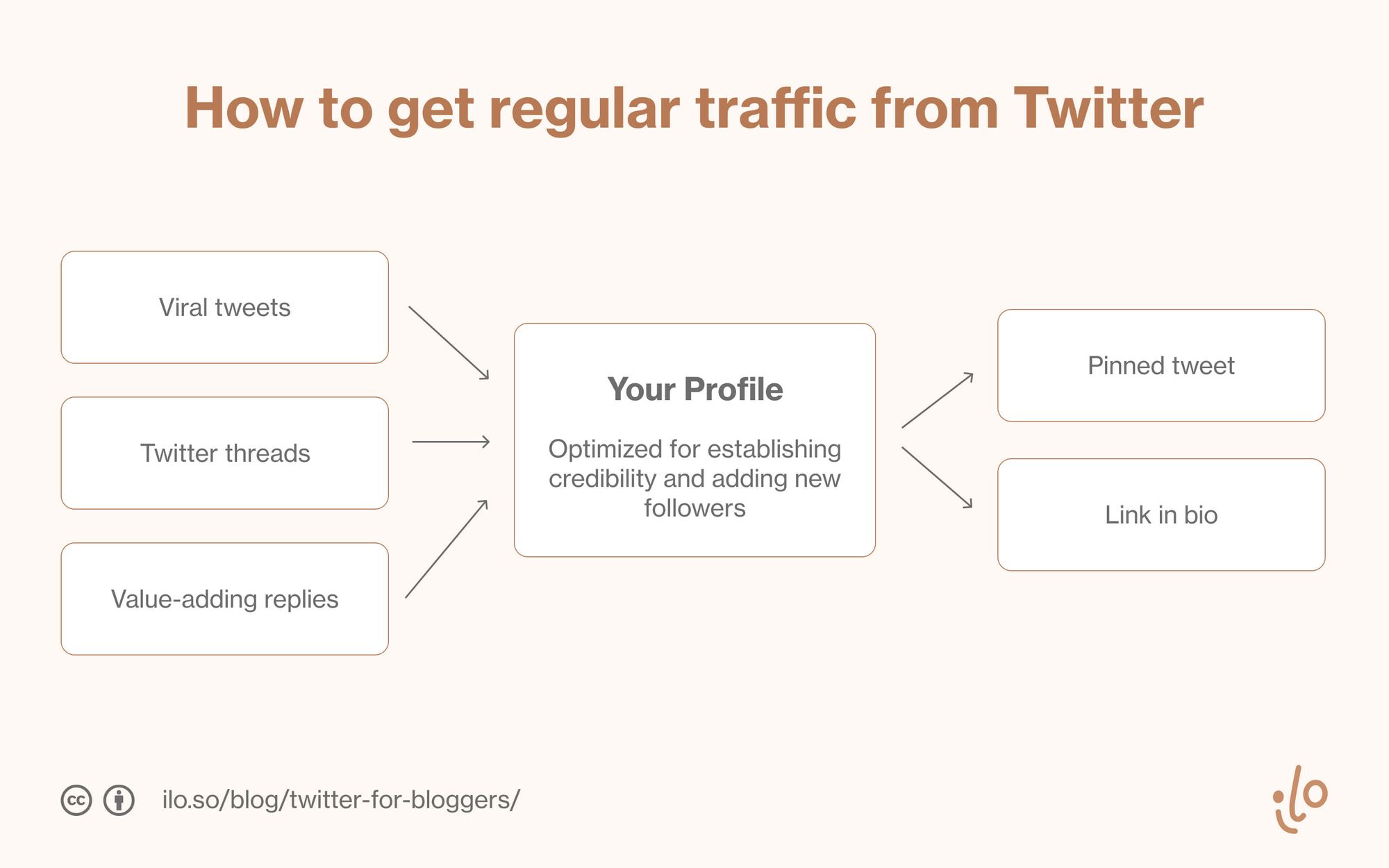 How to get regular traffic from Twitter

Viral tweets

Twitter threads

Value-adding replies

Your Profile

Optimized for establishing credibility and adding new followers

Pinned tweet

Link in bio

cc

ilo.so/blog/twitter-for-bloggers/

ilo